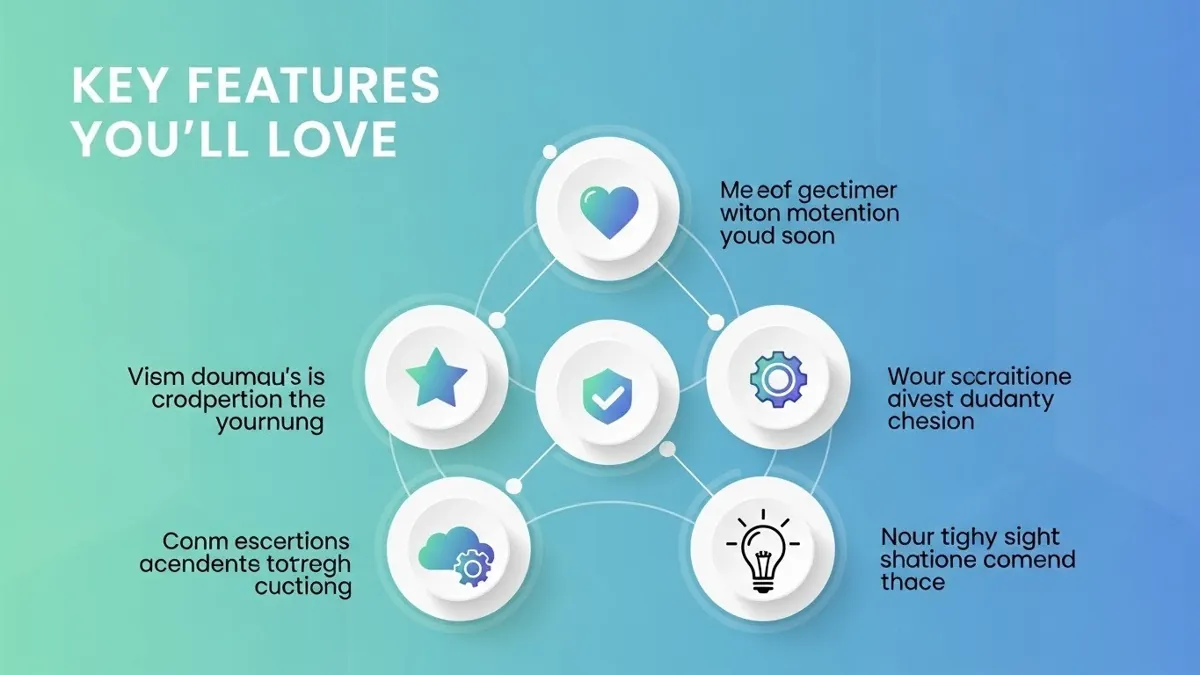 KEY FEATURES YOU'LL LOVE

Me eof gectimer witon motention youd soon

Vism doumau's is crodpertion the yournung

Wour scraitione aivest dudanty chesion

Conm escertions acendents totregh cuctiong

Nour tighy sight shatione comend thace